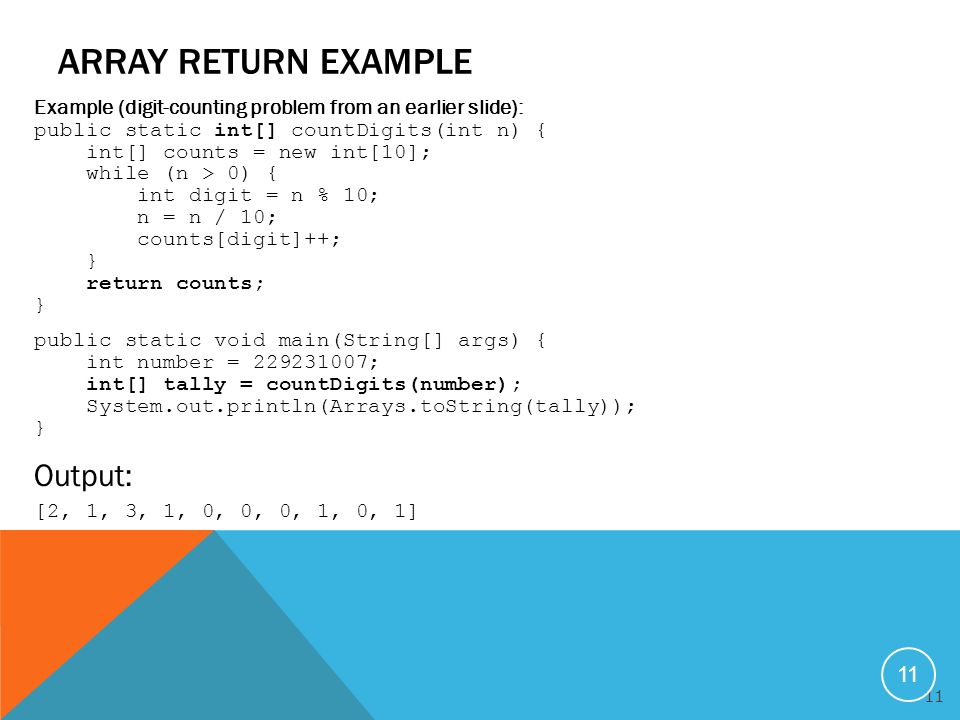 ARRAY RETURN EXAMPLE

Example (digit-counting problem from an earlier slide):
public static int[] countDigits(int n) {
    int[] counts = new int[10];
    while (n > 0) {
        int digit = n % 10;
        n = n / 10;
        counts[digit]++;
    }
    return counts;
}

public static void main(String[] args) {
    int number = 229231007;
    int[] tally = countDigits(number);
    System.out.println(Arrays.toString(tally));
}

Output:

[2, 1, 3, 1, 0, 0, 0, 1, 0, 1]

11

11